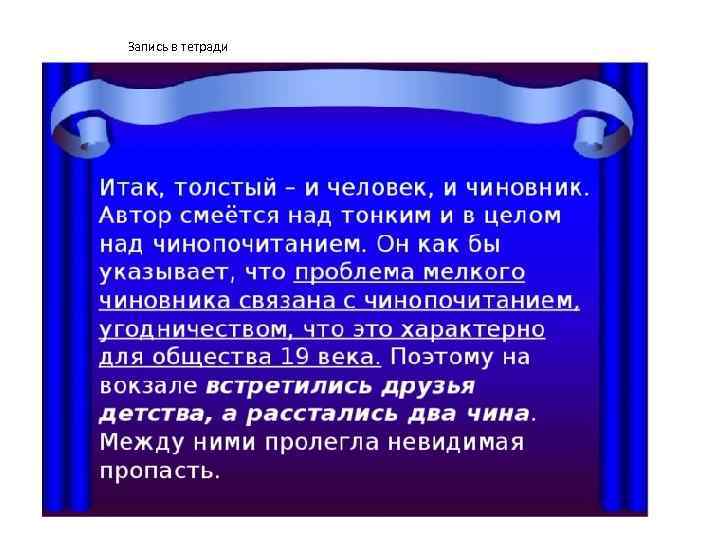 Запись в тетради

Итак, толстый – и человек, и чиновник. Автор смеётся над тонким и в целом над чинопочитанием. Он как бы указывает, что проблема мелкого чиновника связана с чинопочитанием, угодничеством, что это характерно для общества 19 века. Поэтому на вокзале встретились друзья детства, а расстались два чина. Между ними пролегла невидимая пропасть.